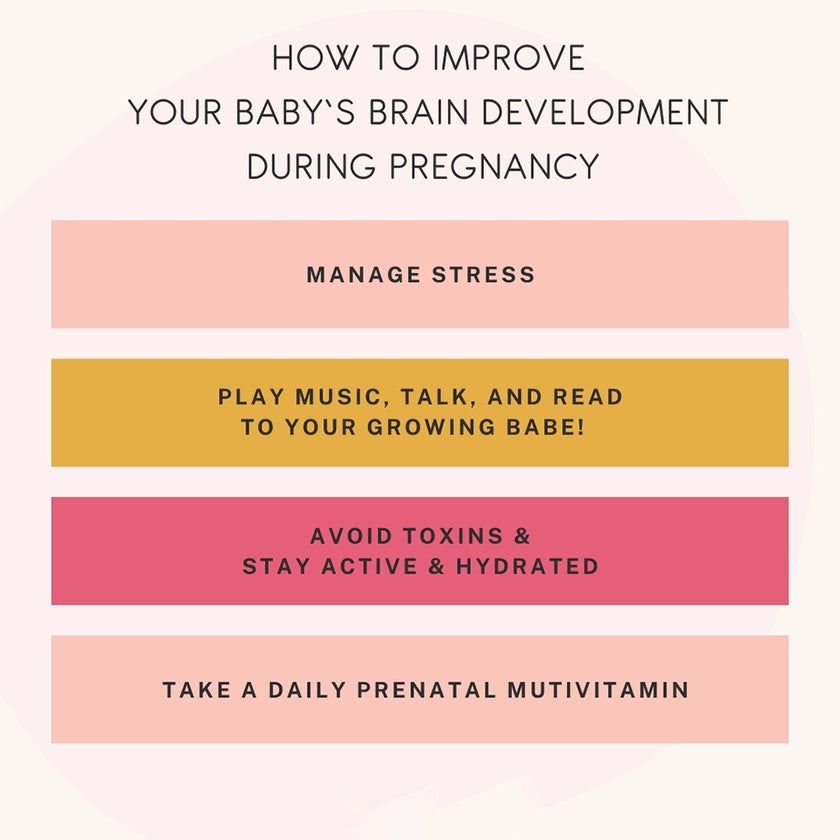 HOW TO IMPROVE
YOUR BABY`S BRAIN DEVELOPMENT
DURING PREGNANCY

MANAGE STRESS

PLAY MUSIC, TALK, AND READ
TO YOUR GROWING BABE!

AVOID TOXINS &
STAY ACTIVE & HYDRATED

TAKE A DAILY PRENATAL MUTIVITAMIN